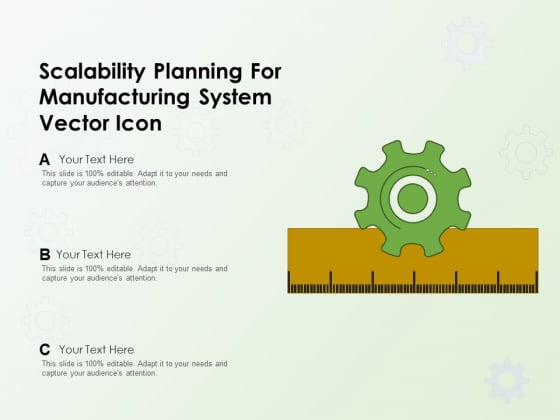 Scalability Planning For Manufacturing System Vector Icon

A Your Text Here
This slide is 100% editable. Adapt it to your needs and capture your audience's attention.

B Your Text Here
This slide is 100% editable. Adapt it to your needs and capture your audience's attention.

C Your Text Here
This slide is 100% editable. Adapt it to your needs and capture your audience's attention.